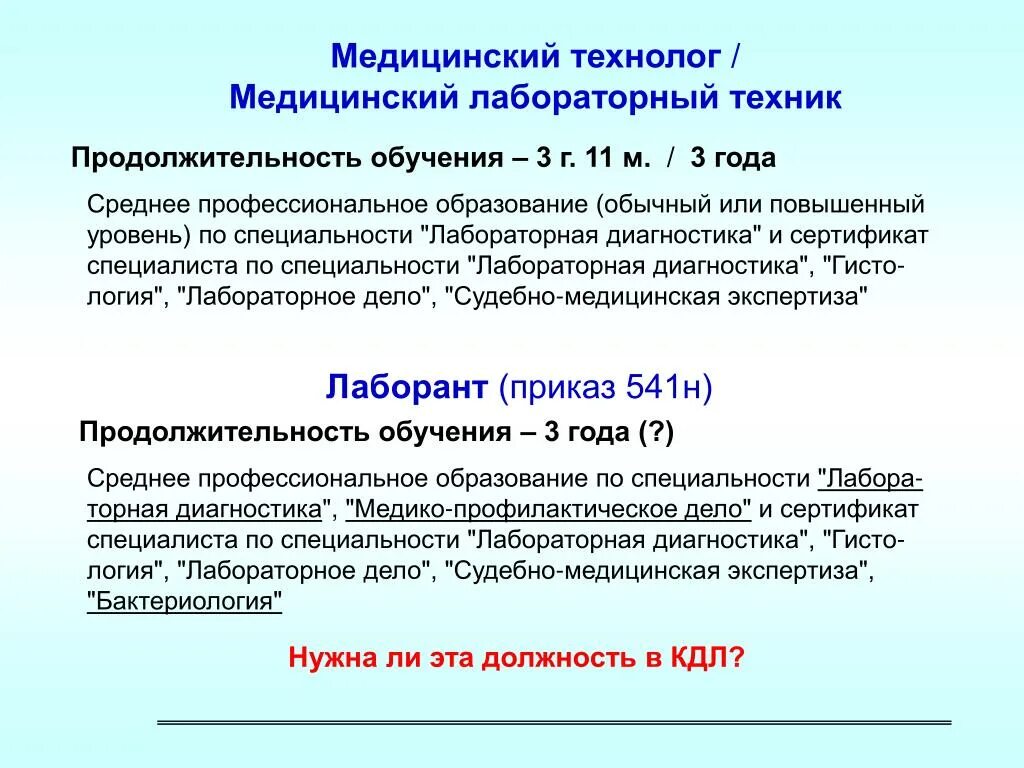 Медицинский технолог /
Медицинский лабораторный техник

Продолжительность обучения – 3 г. 11 м. / 3 года

Среднее профессиональное образование (обычный или повышенный уровень) по специальности "Лабораторная диагностика" и сертификат специалиста по специальности "Лабораторная диагностика", "Гистология", "Лабораторное дело", "Судебно-медицинская экспертиза"

Лаборант (приказ 541н)

Продолжительность обучения – 3 года (?)

Среднее профессиональное образование по специальности "Лабораторная диагностика", "Медико-профилактическое дело" и сертификат специалиста по специальности "Лабораторная диагностика", "Гистология", "Лабораторное дело", "Судебно-медицинская экспертиза", "Бактериология"

Нужна ли эта должность в КДЛ?